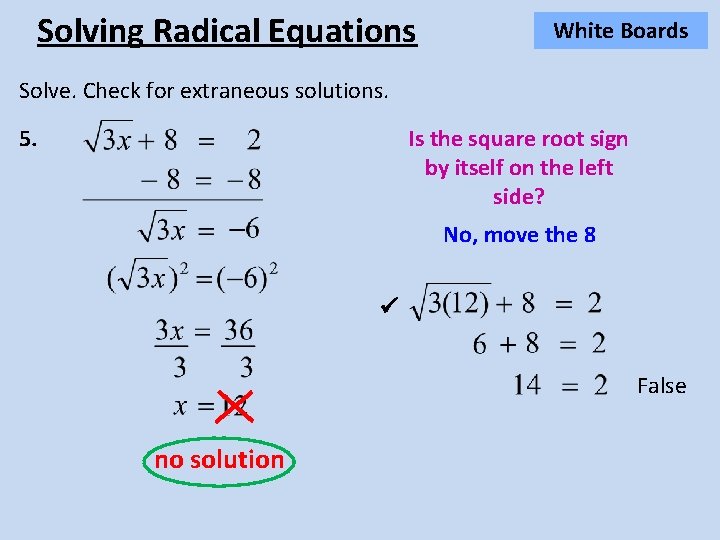 Solving Radical Equations

White Boards

Solve. Check for extraneous solutions.

5. $\sqrt{3x} + 8 = 2$
$-8 = -8$
$\sqrt{3x} = -6$
$(\sqrt{3x})^2 = (-6)^2$
$\frac{3x}{3} = \frac{36}{3}$
$x = 12$

no solution

Is the square root sign by itself on the left side?

No, move the 8

✔ $\sqrt{3(12)} + 8 = 2$
$6 + 8 = 2$
$14 = 2$ False